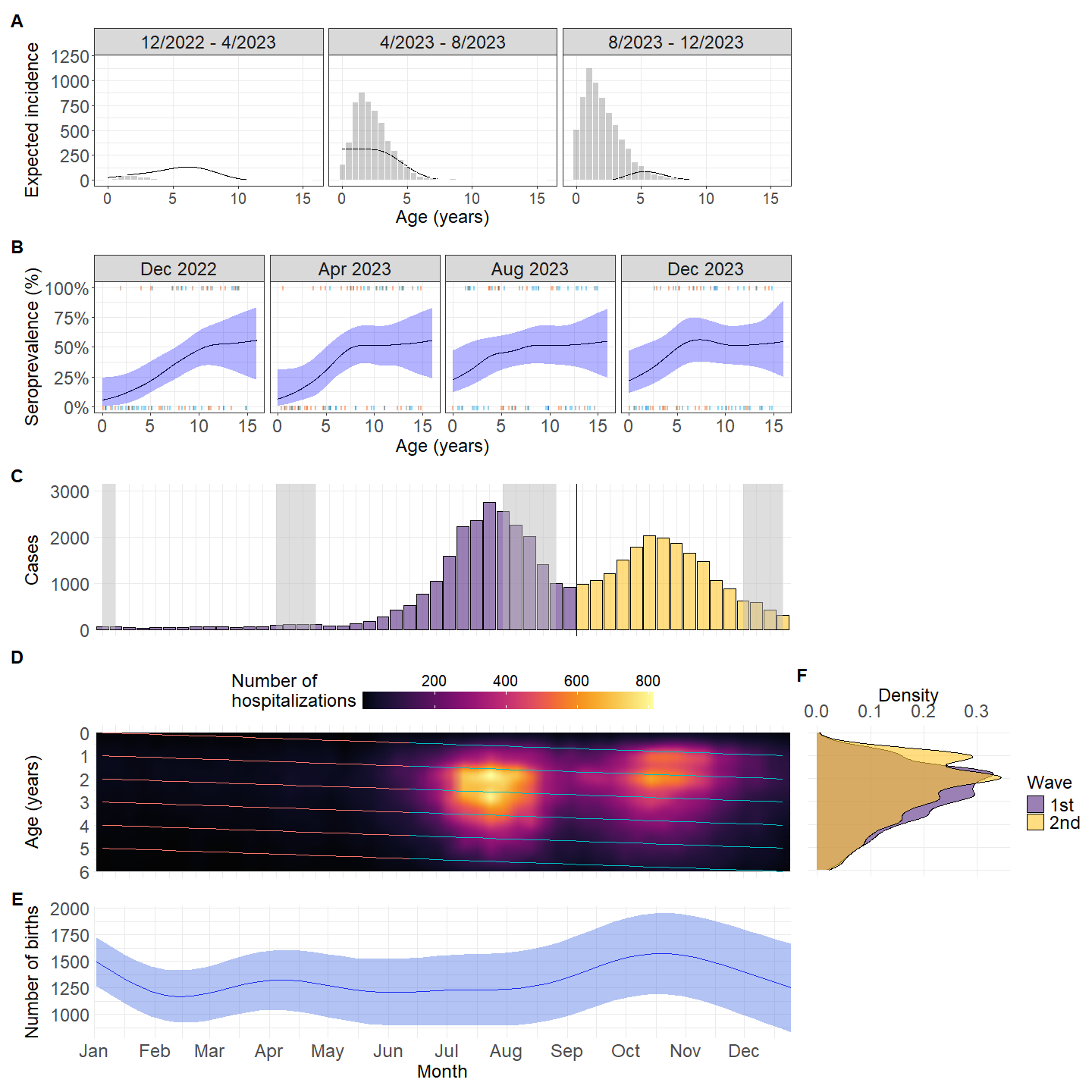 A

12/2022 - 4/2023

4/2023 - 8/2023

8/2023 - 12/2023

Expected incidence

1250
1000
750
500
250
0

0 5 10 15

0 5 10 15

0 5 10 15

Age (years)

B

Dec 2022

Apr 2023

Aug 2023

Dec 2023

Seroprevalence (%)

100%
75%
50%
25%
0%

0 5 10 15

0 5 10 15

0 5 10 15

0 5 10 15

Age (years)

C

Cases

3000
2000
1000
0

D

Number of hospitalizations

200 400 600 800

Age (years)

0
1
2
3
4
5
6

F

Density

0.0 0.1 0.2 0.3

Wave

1st

2nd

E

Number of births

2000
1750
1500
1250
1000

Jan Feb Mar Apr May Jun Jul Aug Sep Oct Nov Dec

Month